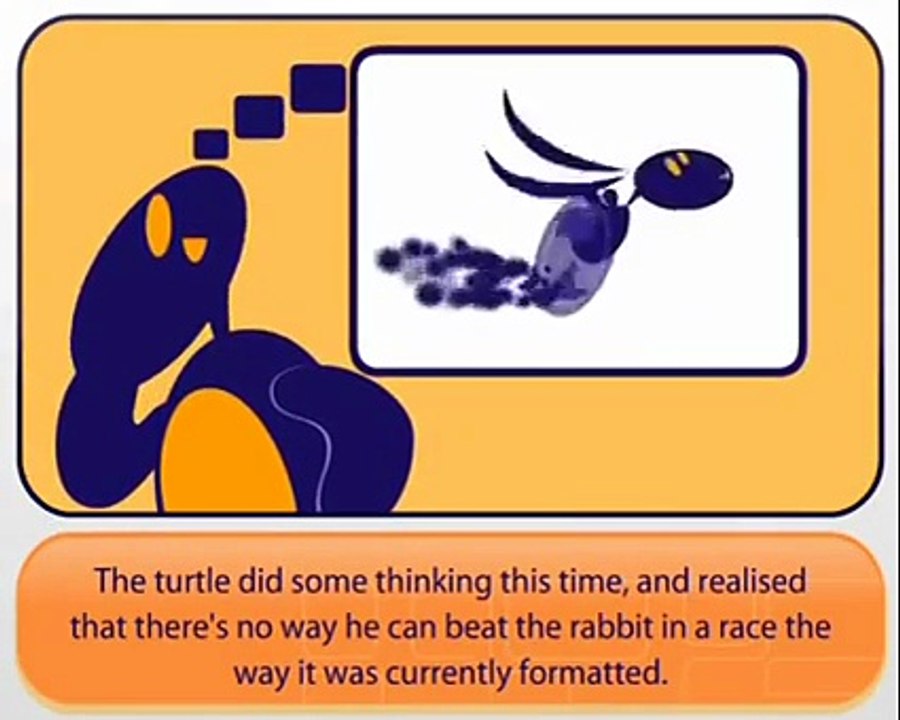 The turtle did some thinking this time, and realised that there's no way he can beat the rabbit in a race the way it was currently formatted.